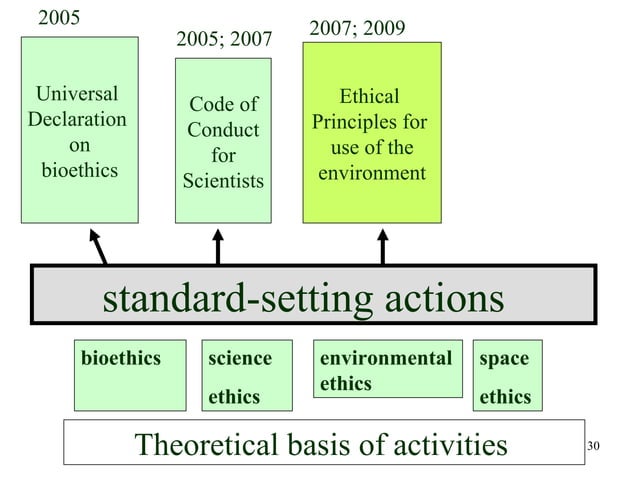 2005

Universal Declaration on bioethics

2005; 2007

Code of Conduct for Scientists

2007; 2009

Ethical Principles for use of the environment

standard-setting actions

bioethics

science ethics

environmental ethics

space ethics

Theoretical basis of activities

30